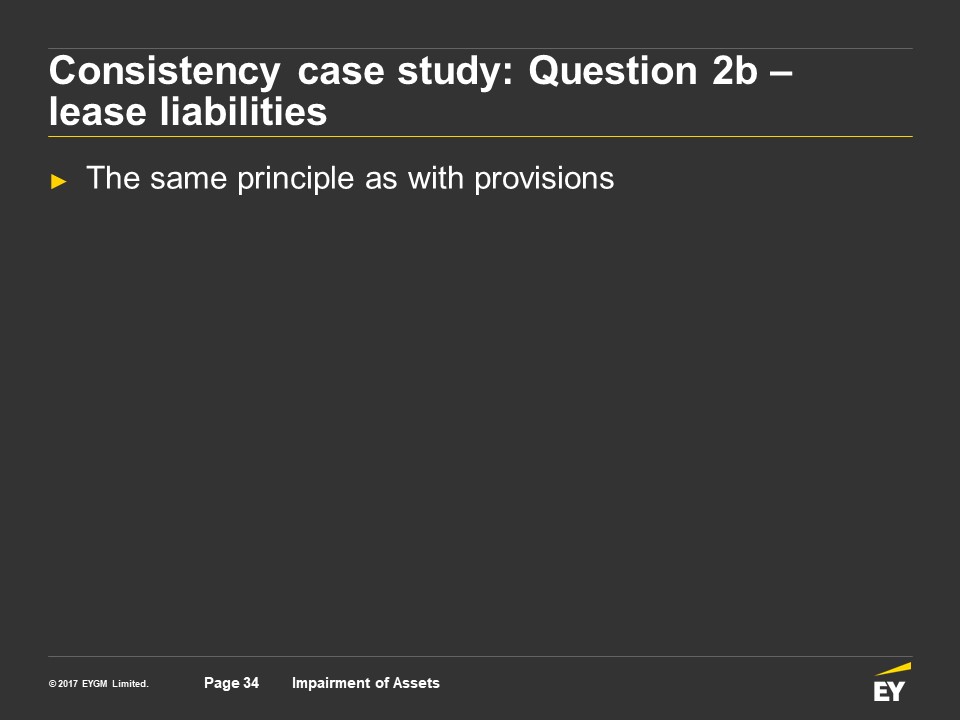 Consistency case study: Question 2b – lease liabilities

► The same principle as with provisions

© 2017 EYGM Limited. Page 34 Impairment of Assets

EY